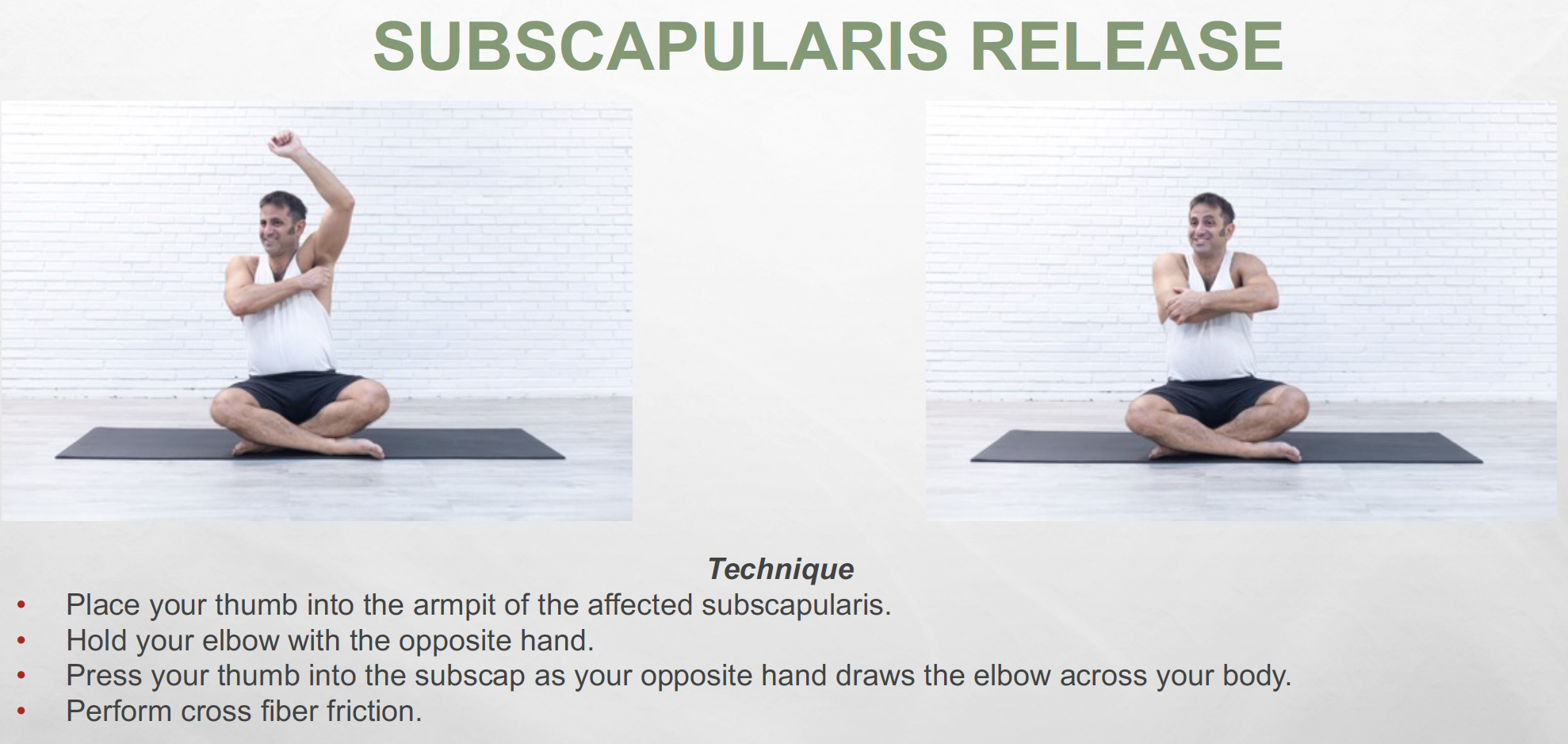 SUBSCAPULARIS RELEASE

Technique

• Place your thumb into the armpit of the affected subscapularis.
• Hold your elbow with the opposite hand.
• Press your thumb into the subscap as your opposite hand draws the elbow across your body.
• Perform cross fiber friction.